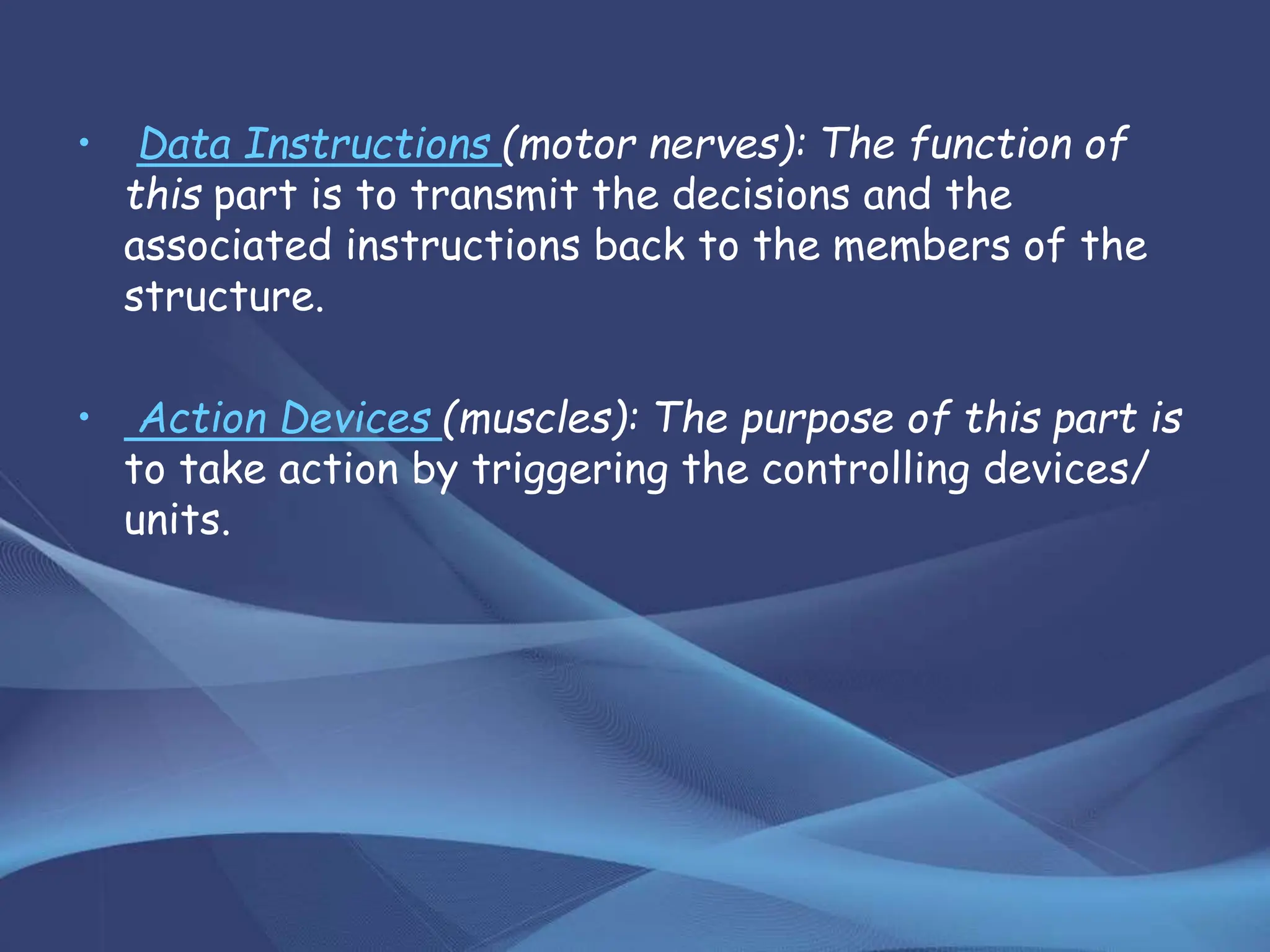 • Data Instructions (motor nerves): The function of this part is to transmit the decisions and the associated instructions back to the members of the structure.

• Action Devices (muscles): The purpose of this part is to take action by triggering the controlling devices/ units.